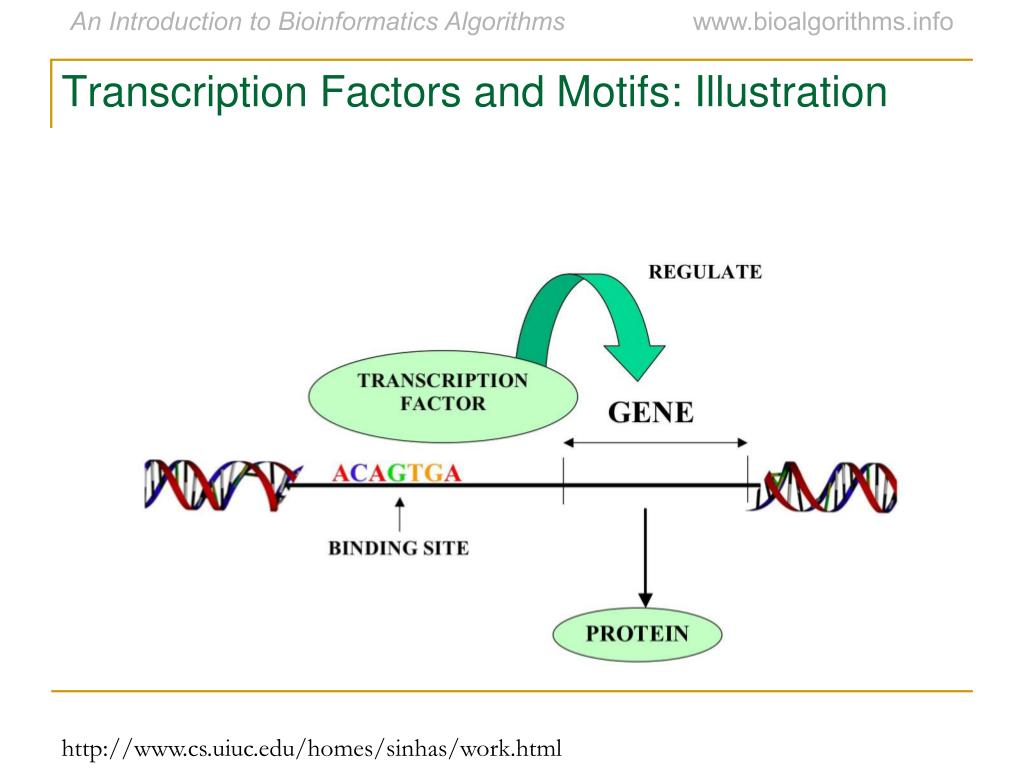 An Introduction to Bioinformatics Algorithms www.bioalgorithms.info

Transcription Factors and Motifs: Illustration

REGULATE

TRANSCRIPTION FACTOR

GENE

ACAGTGA

BINDING SITE

PROTEIN

http://www.cs.uiuc.edu/homes/sinhas/work.html